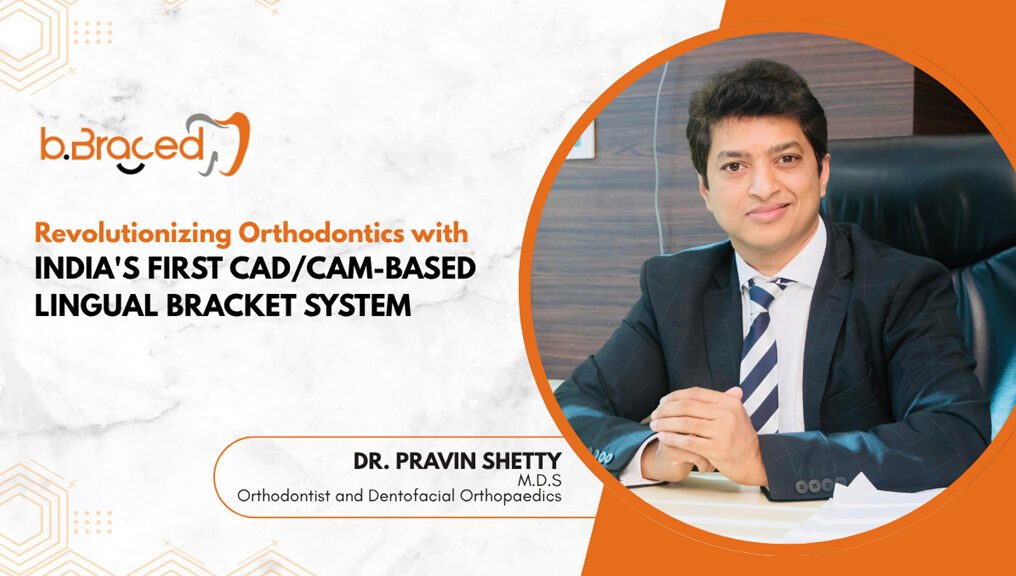 b.Braced

Revolutionizing Orthodontics with
INDIA'S FIRST CAD/CAM-BASED LINGUAL BRACKET SYSTEM

DR. PRAVIN SHETTY
M.D.S
Orthodontist and Dentofacial Orthopaedics